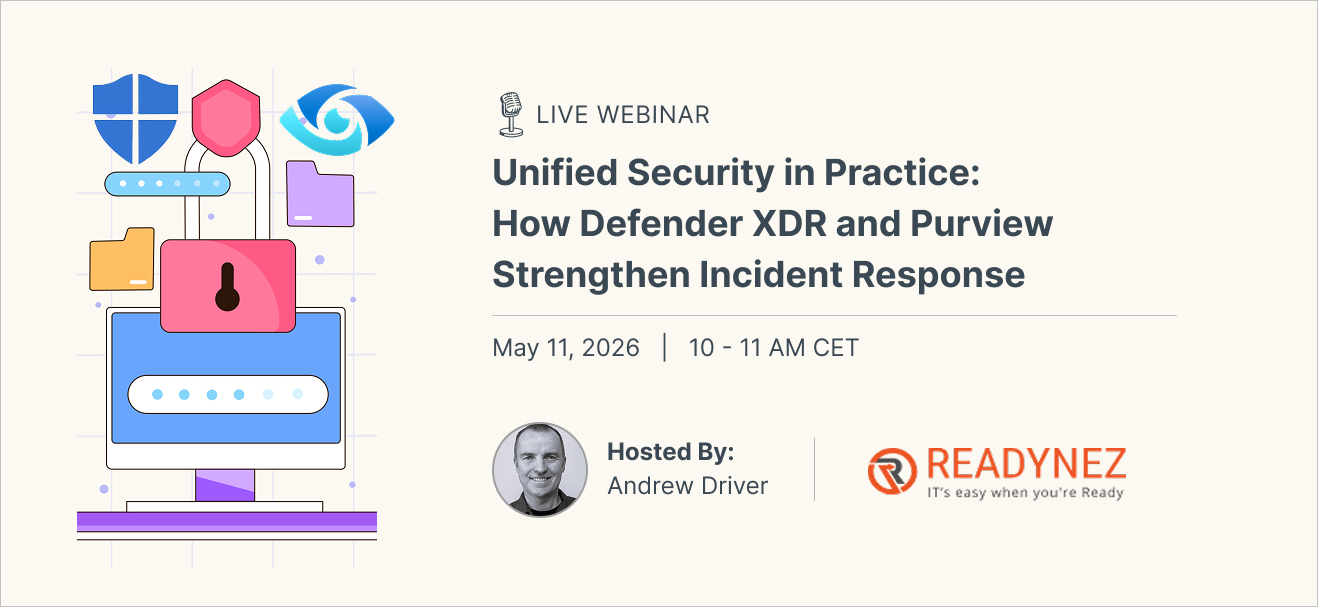 LIVE WEBINAR

Unified Security in Practice: How Defender XDR and Purview Strengthen Incident Response

May 11, 2026 | 10 - 11 AM CET

Hosted By:
Andrew Driver

READYNEZ
IT's easy when you're Ready